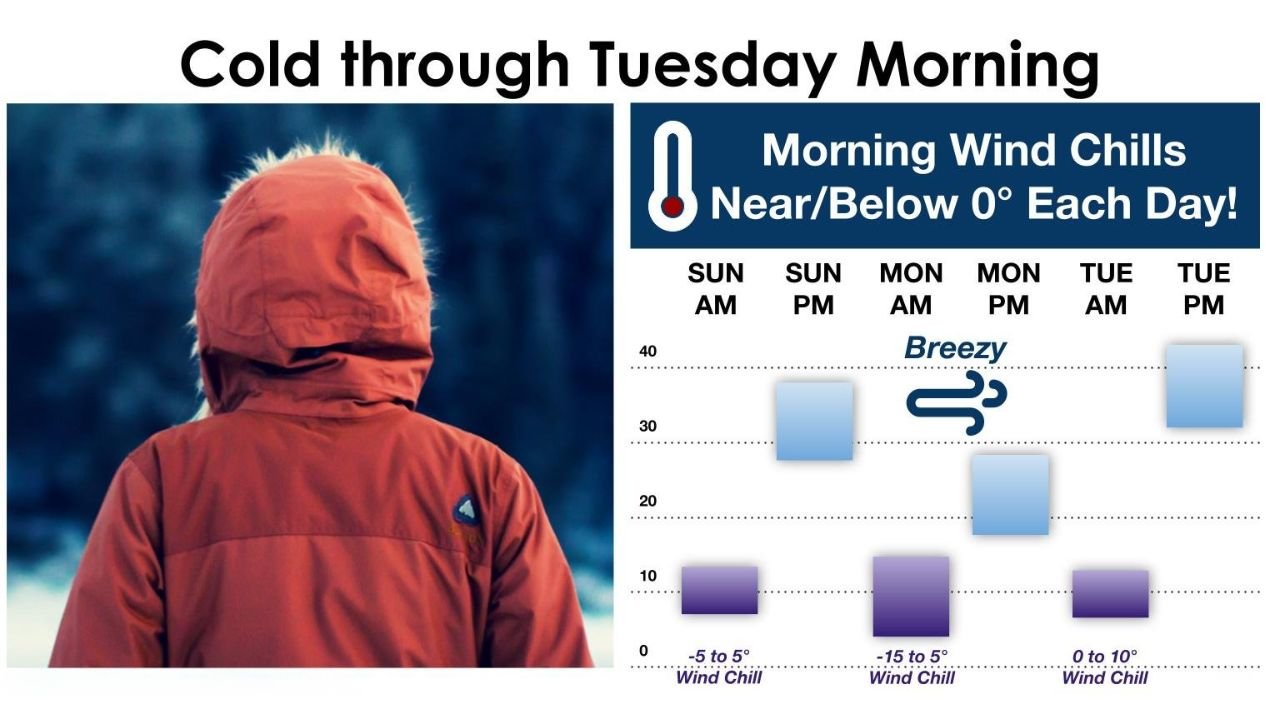 Cold through Tuesday Morning

Morning Wind Chills Near/Below 0° Each Day!

SUN AM
SUN PM
MON AM
MON PM
TUE AM
TUE PM

Breezy

40
30
20
10
0

-5 to 5° Wind Chill
-15 to 5° Wind Chill
0 to 10° Wind Chill